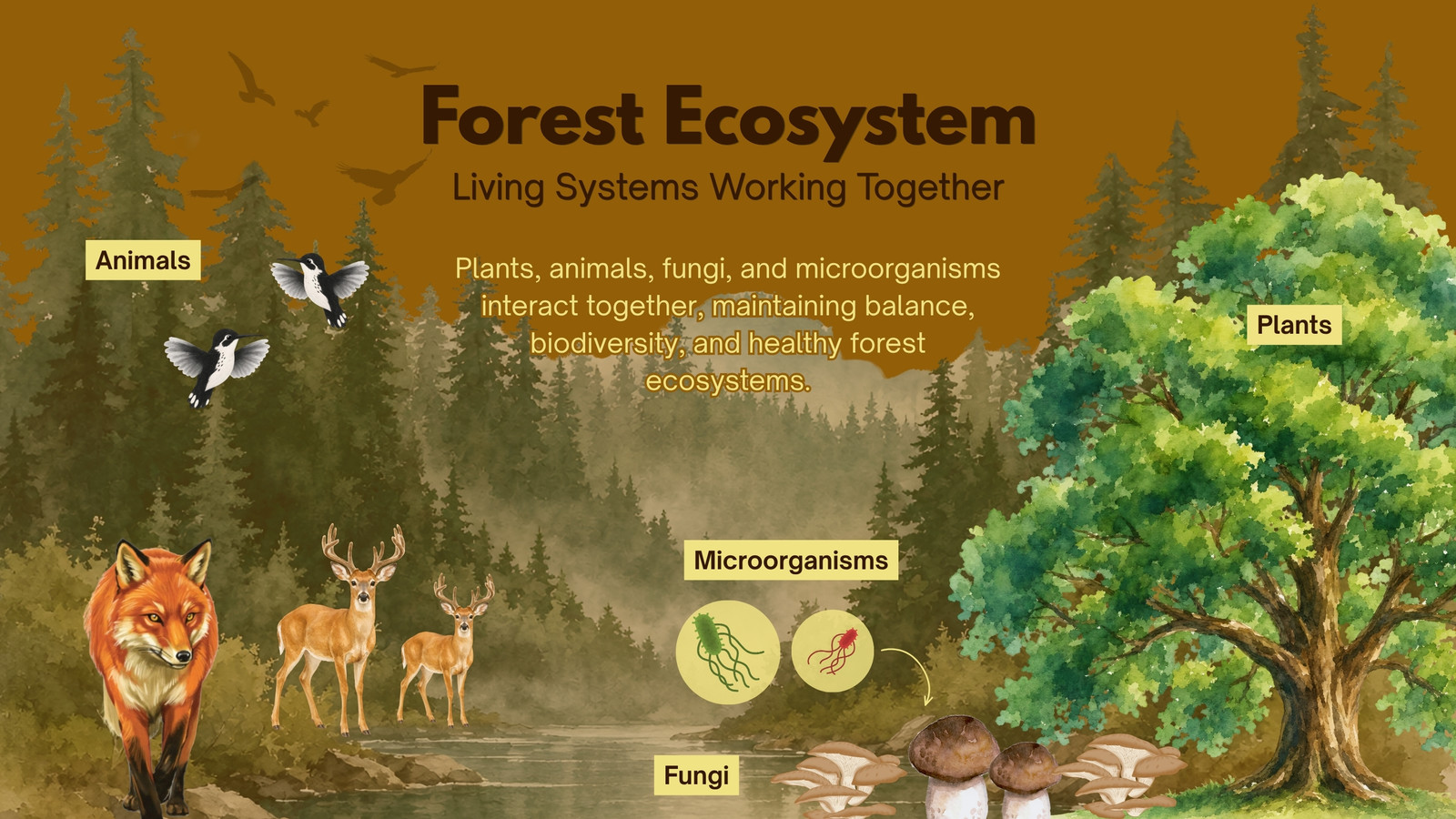 Forest Ecosystem

Living Systems Working Together

Plants, animals, fungi, and microorganisms interact together, maintaining balance, biodiversity, and healthy forest ecosystems.

Animals

Plants

Microorganisms

Fungi